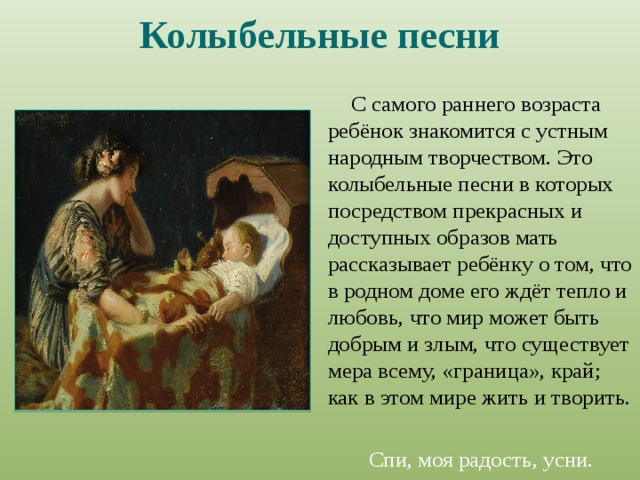 Колыбельные песни

С самого раннего возраста ребёнок знакомится с устным народным творчеством. Это колыбельные песни в которых посредством прекрасных и доступных образов мать рассказывает ребёнку о том, что в родном доме его ждёт тепло и любовь, что мир может быть добрым и злым, что существует мера всему, «граница», край; как в этом мире жить и творить.

Спи, моя радость, усни.